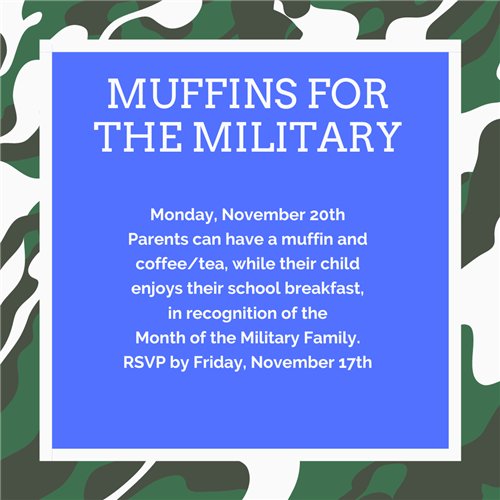 MUFFINS FOR THE MILITARY

Monday, November 20th
Parents can have a muffin and coffee/tea, while their child enjoys their school breakfast, in recognition of the Month of the Military Family.
RSVP by Friday, November 17th